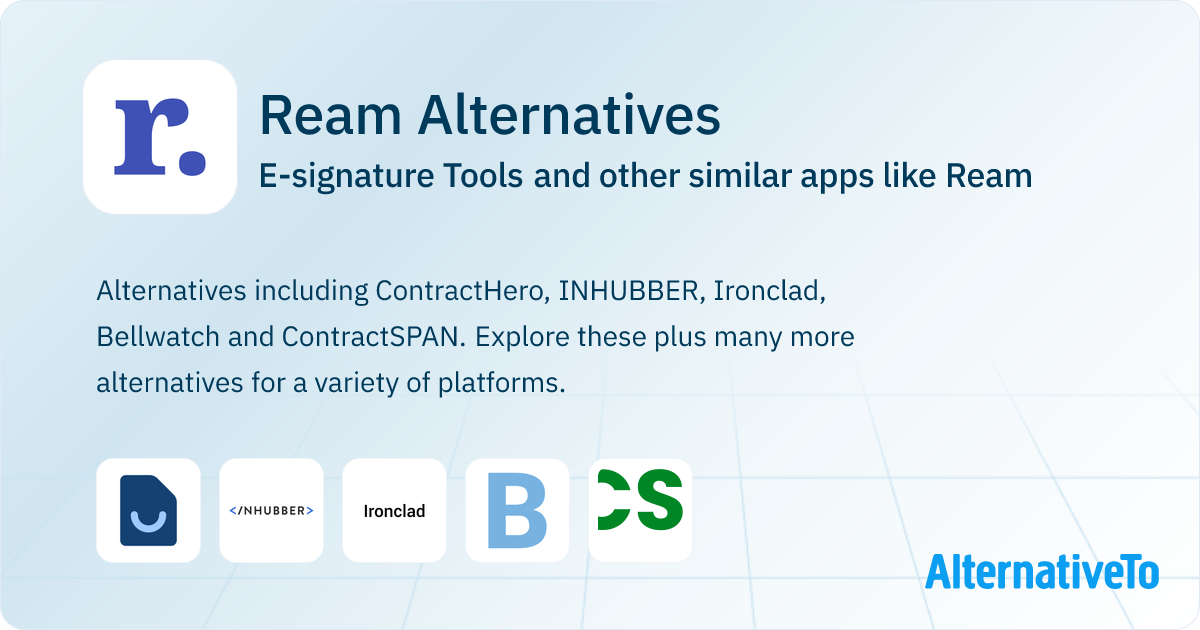 r.

Ream Alternatives

E-signature Tools and other similar apps like Ream

Alternatives including ContractHero, INHUBBER, Ironclad, Bellwatch and ContractSPAN. Explore these plus many more alternatives for a variety of platforms.

</INHUBBER>

Ironclad

B

CS

AlternativeTo